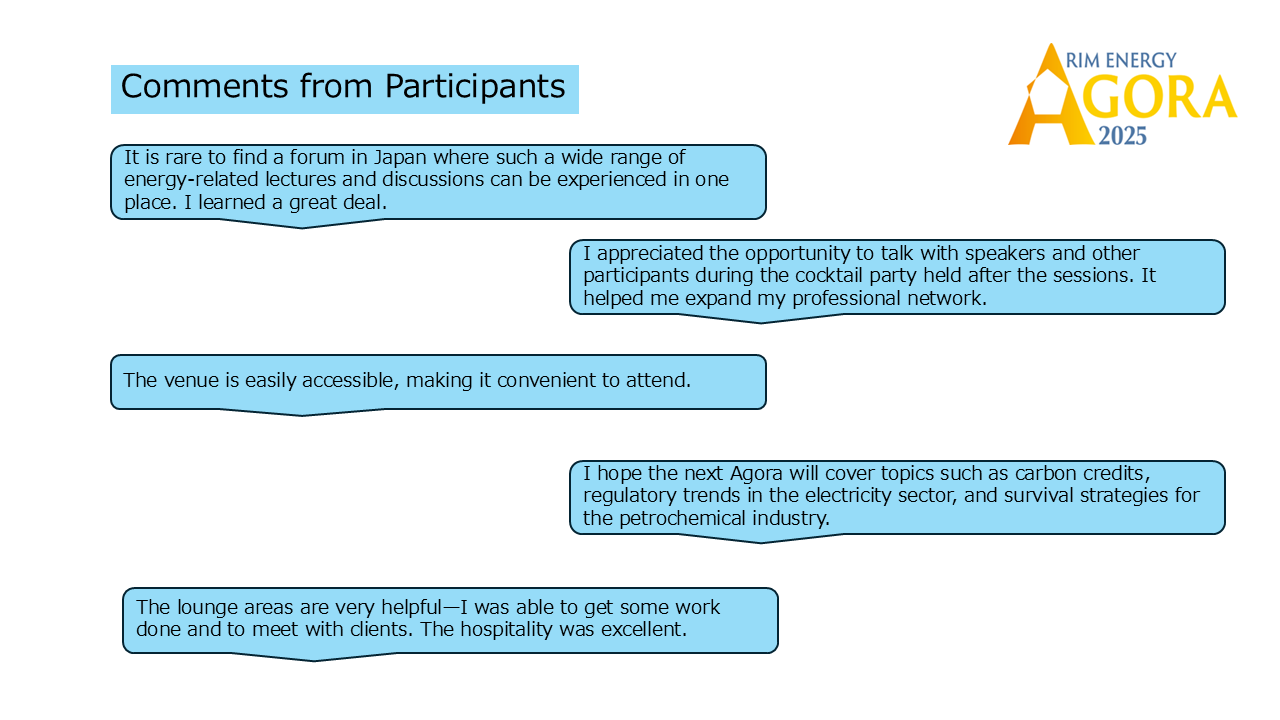 Comments from Participants

RIM ENERGY
AGORA
2025

It is rare to find a forum in Japan where such a wide range of energy-related lectures and discussions can be experienced in one place. I learned a great deal.

I appreciated the opportunity to talk with speakers and other participants during the cocktail party held after the sessions. It helped me expand my professional network.

The venue is easily accessible, making it convenient to attend.

I hope the next Agora will cover topics such as carbon credits, regulatory trends in the electricity sector, and survival strategies for the petrochemical industry.

The lounge areas are very helpful—I was able to get some work done and to meet with clients. The hospitality was excellent.